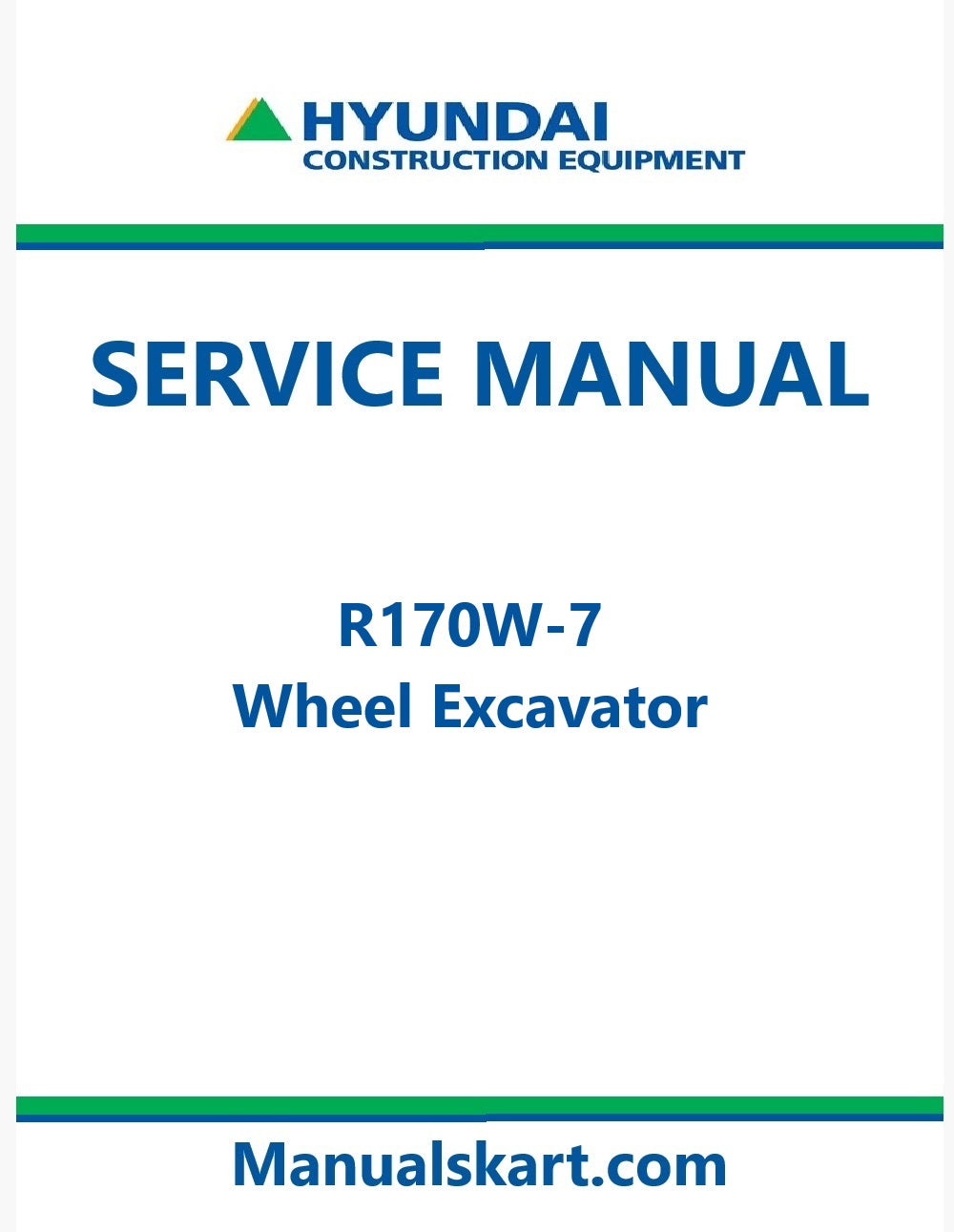 HYUNDAI
CONSTRUCTION EQUIPMENT

SERVICE MANUAL

R170W-7
Wheel Excavator

Manualskart.com